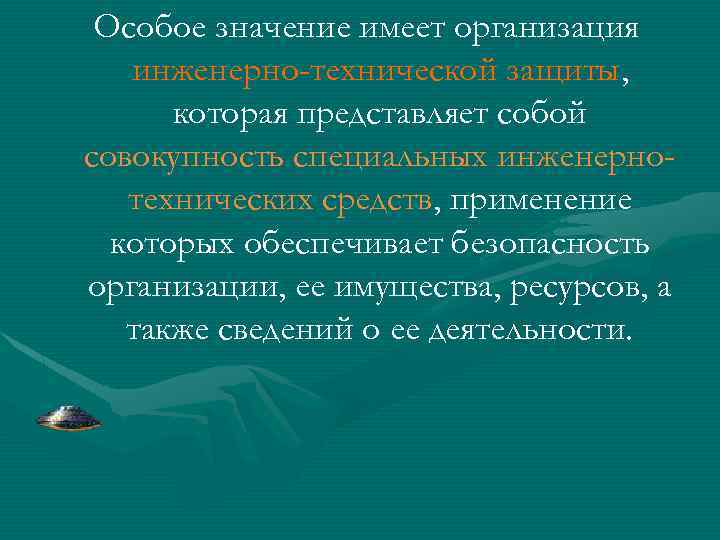 Особое значение имеет организация инженерно-технической защиты, которая представляет собой совокупность специальных инженерно-технических средств, применение которых обеспечивает безопасность организации, ее имущества, ресурсов, а также сведений о ее деятельности.